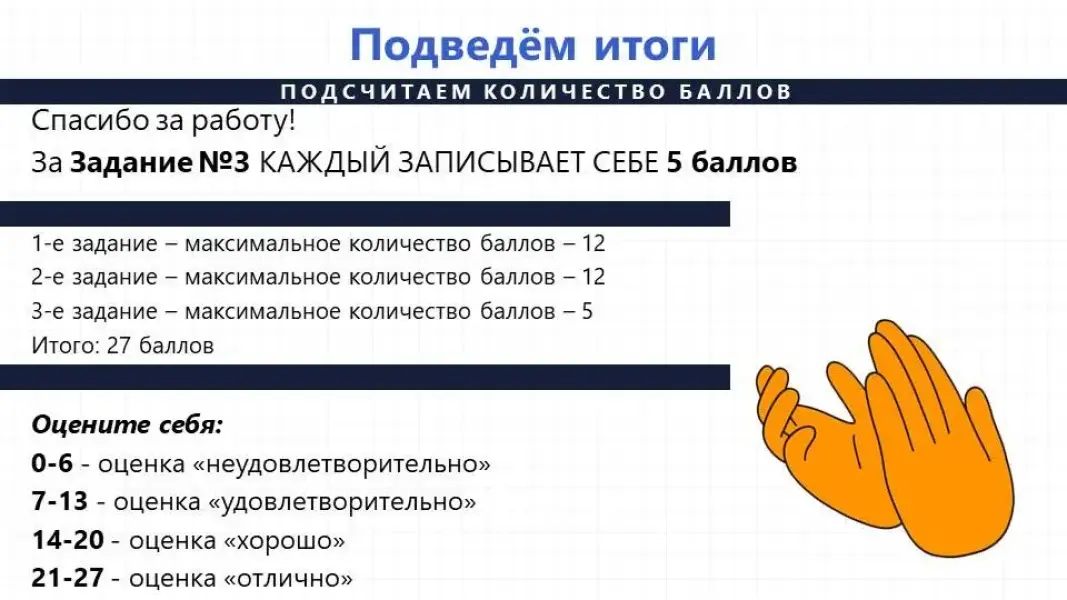 Подведём итоги

ПОДСЧИТАЕМ КОЛИЧЕСТВО БАЛЛОВ

Спасибо за работу!

За Задание №3 КАЖДЫЙ ЗАПИСЫВАЕТ СЕБЕ 5 баллов

1-е задание – максимальное количество баллов – 12
2-е задание – максимальное количество баллов – 12
3-е задание – максимальное количество баллов – 5
Итого: 27 баллов

Оцените себя:
0-6 - оценка «неудовлетворительно»
7-13 - оценка «удовлетворительно»
14-20 - оценка «хорошо»
21-27 - оценка «отлично»